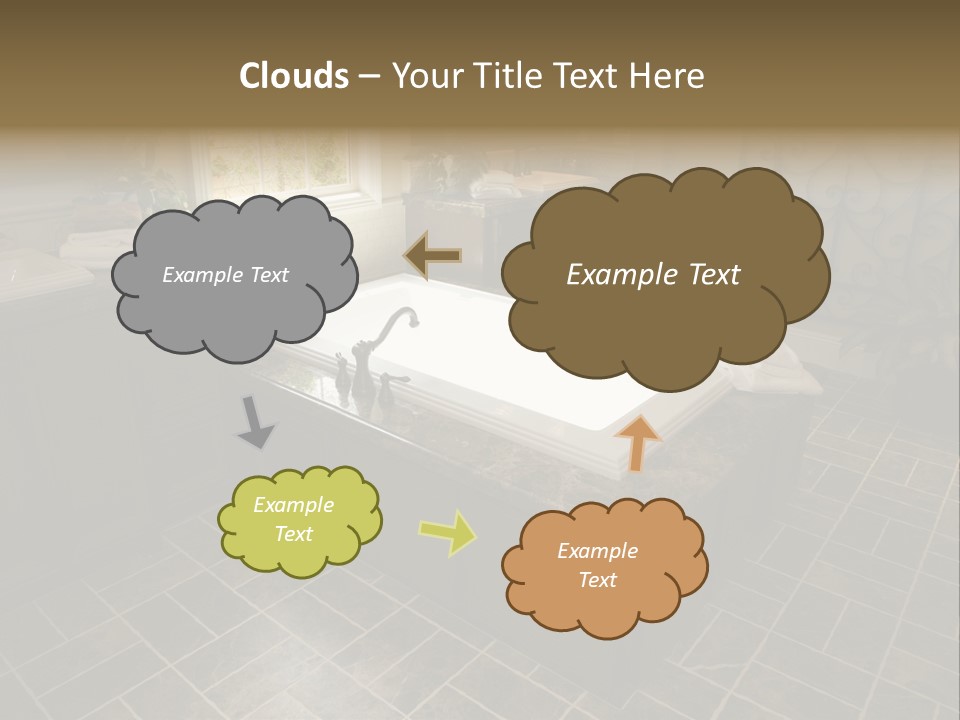 Clouds – Your Title Text Here

Example Text

Example Text

Example Text

Example Text